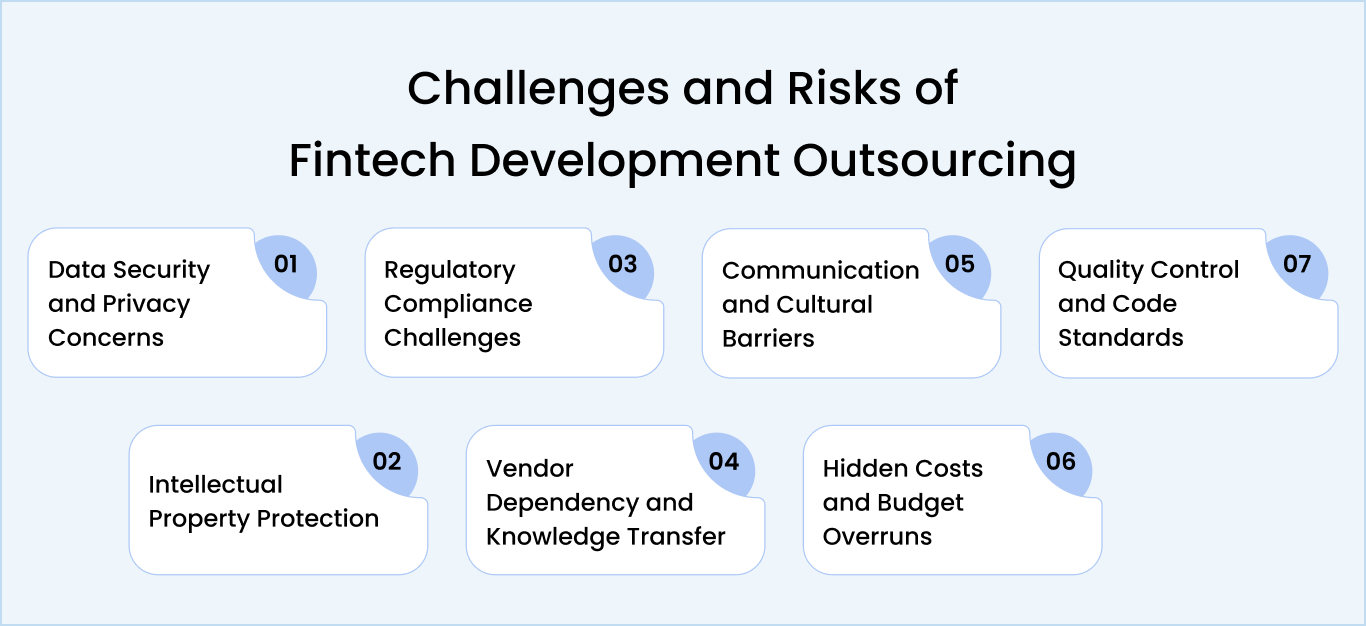 Challenges and Risks of
Fintech Development Outsourcing

Data Security and Privacy Concerns 01

Regulatory Compliance Challenges 03

Communication and Cultural Barriers 05

Quality Control and Code Standards 07

Intellectual Property Protection 02

Vendor Dependency and Knowledge Transfer 04

Hidden Costs and Budget Overruns 06